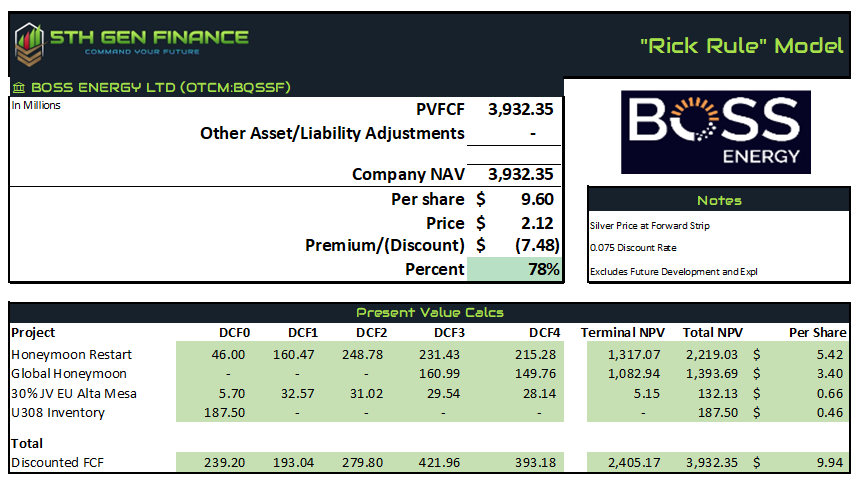 5TH GEN FINANCE
COMMAND YOUR FUTURE

"Rick Rule" Model

BOSS ENERGY LTD (OTCM:BQSSF)

In Millions

| | | |
|---|---|---|
| PVFCF | | 3,932.35 |
| Other Asset/Liability Adjustments | | - |
| Company NAV | | 3,932.35 |
| Per share | $ | 9.60 |
| Price | $ | 2.12 |
| Premium/(Discount) | $ | (7.48) |
| Percent | | 78% |

BOSS ENERGY

Notes

Silver Price at Forward Strip

0.075 Discount Rate

Excludes Future Development and Expl

Present Value Calcs

| Project | DCF0 | DCF1 | DCF2 | DCF3 | DCF4 | Terminal NPV | Total NPV | | Per Share |
|---|---|---|---|---|---|---|---|---|---|
| Honeymoon Restart | 46.00 | 160.47 | 248.78 | 231.43 | 215.28 | 1,317.07 | 2,219.03 | $ | 5.42 |
| Global Honeymoon | - | - | - | 160.99 | 149.76 | 1,082.94 | 1,393.69 | $ | 3.40 |
| 30% JV EU Alta Mesa | 5.70 | 32.57 | 31.02 | 29.54 | 28.14 | 5.15 | 132.13 | $ | 0.66 |
| U308 Inventory | 187.50 | - | - | - | - | - | 187.50 | $ | 0.46 |
| Total | | | | | | | | | |
| Discounted FCF | 239.20 | 193.04 | 279.80 | 421.96 | 393.18 | 2,405.17 | 3,932.35 | $ | 9.94 |